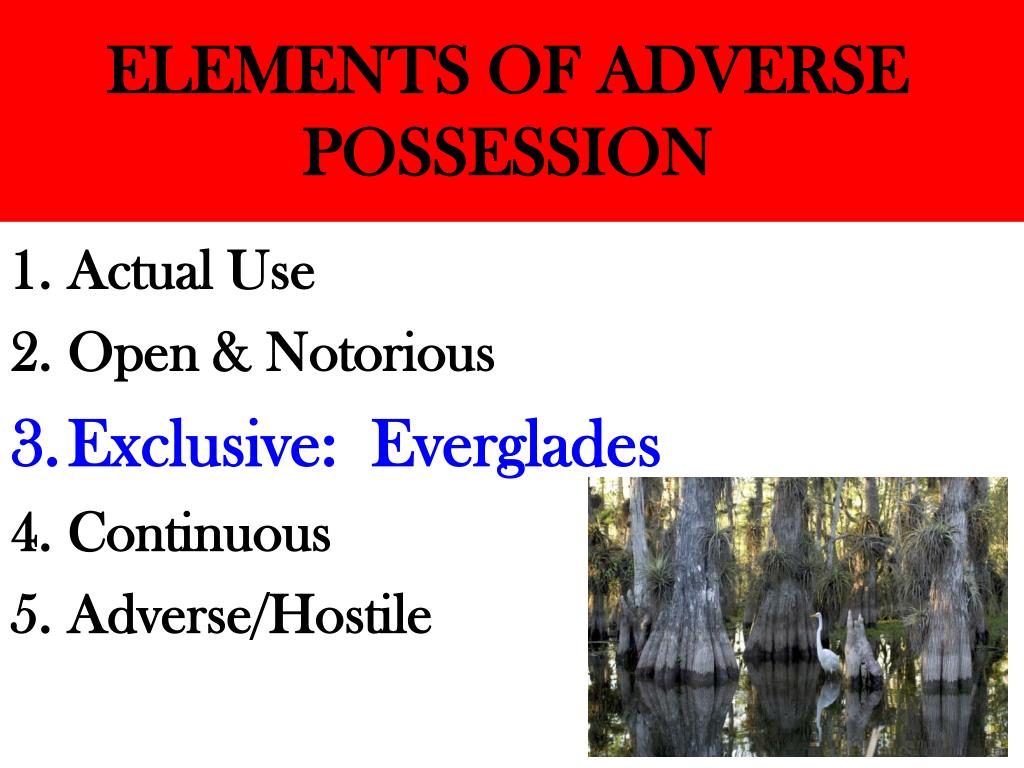 ELEMENTS OF ADVERSE POSSESSION

1. Actual Use
2. Open & Notorious
3. Exclusive:  Everglades
4. Continuous
5. Adverse/Hostile